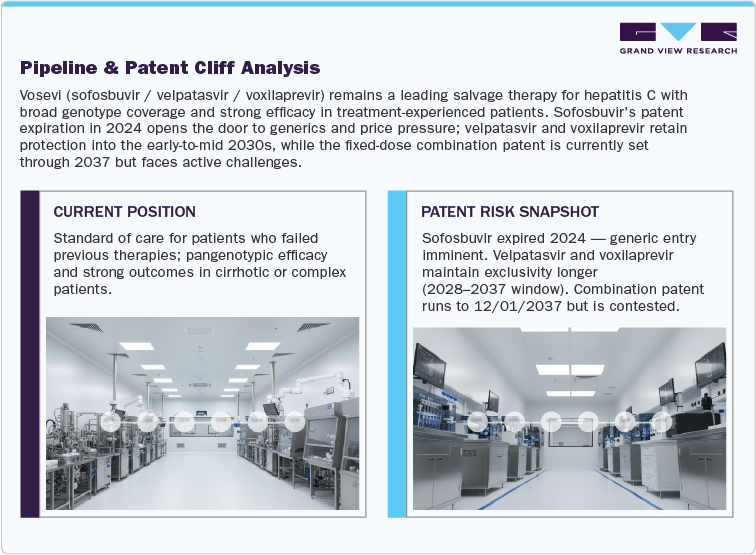 GRAND VIEW RESEARCH

Pipeline & Patent Cliff Analysis

Vosevi (sofosbuvir / velpatasvir / voxilaprevir) remains a leading salvage therapy for hepatitis C with broad genotype coverage and strong efficacy in treatment-experienced patients. Sofosbuvir's patent expiration in 2024 opens the door to generics and price pressure; velpatasvir and voxilaprevir retain protection into the early-to-mid 2030s, while the fixed-dose combination patent is currently set through 2037 but faces active challenges.

CURRENT POSITION

Standard of care for patients who failed previous therapies; pangenotypic efficacy and strong outcomes in cirrhotic or complex patients.

PATENT RISK SNAPSHOT

Sofosbuvir expired 2024 — generic entry imminent. Velpatasvir and voxilaprevir maintain exclusivity longer (2028–2037 window). Combination patent runs to 12/01/2037 but is contested.